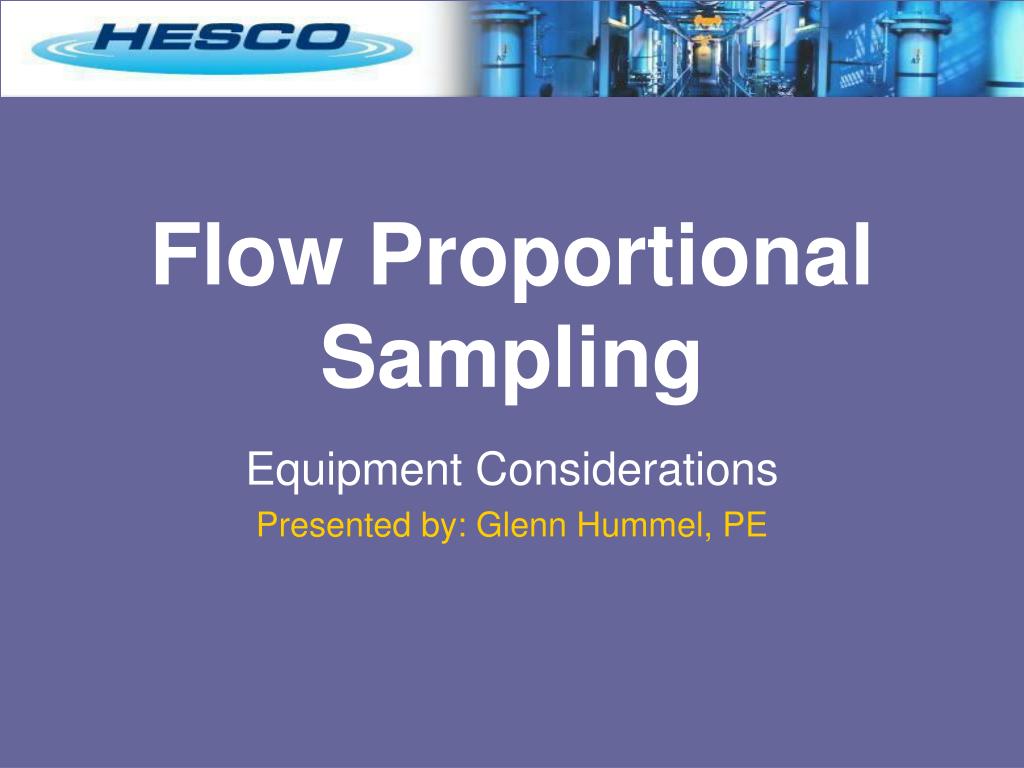 HESCO

Flow Proportional Sampling

Equipment Considerations

Presented by: Glenn Hummel, PE